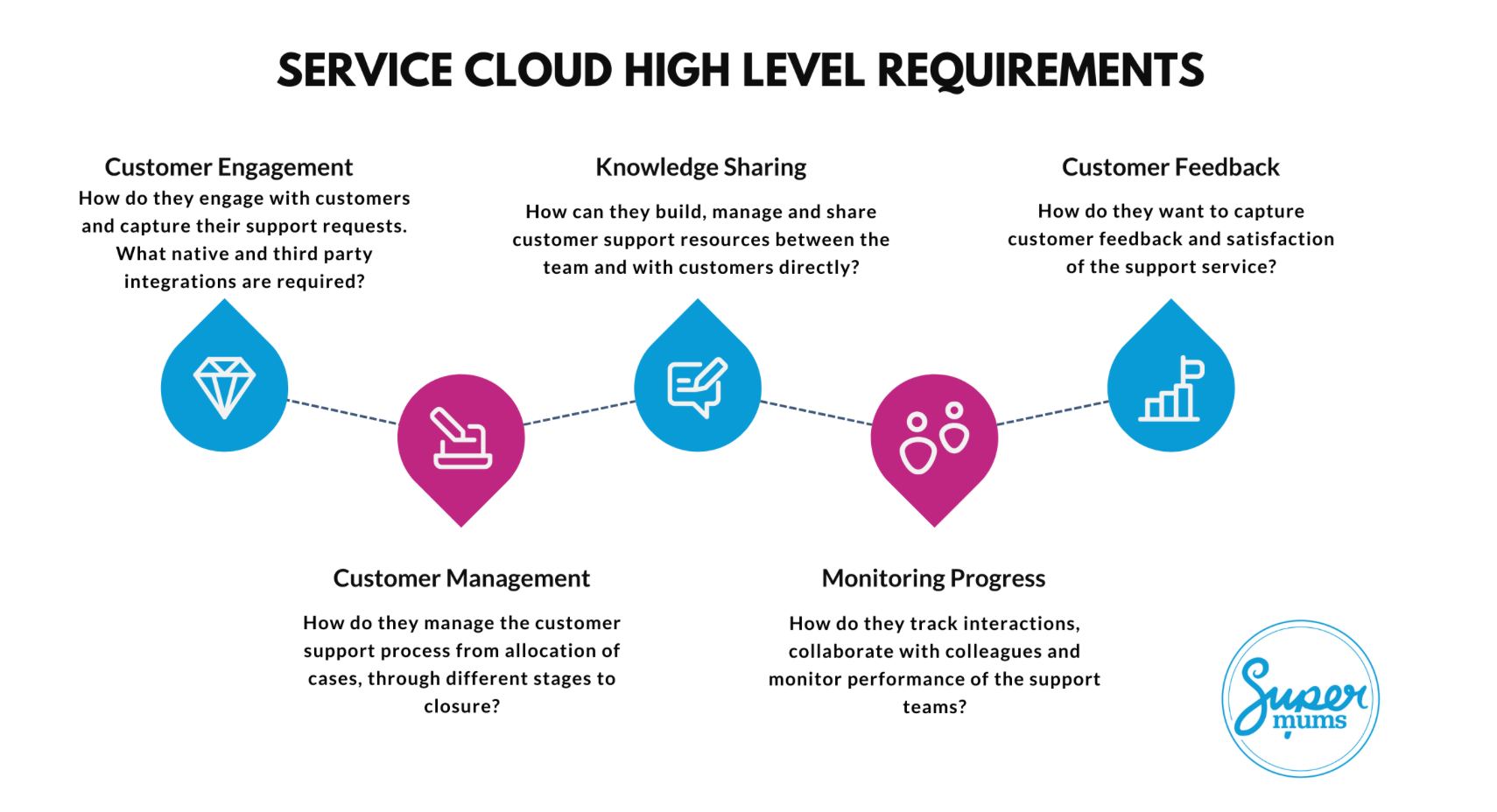 SERVICE CLOUD HIGH LEVEL REQUIREMENTS

Customer Engagement
How do they engage with customers and capture their support requests. What native and third party integrations are required?

Knowledge Sharing
How can they build, manage and share customer support resources between the team and with customers directly?

Customer Feedback
How do they want to capture customer feedback and satisfaction of the support service?

Customer Management
How do they manage the customer support process from allocation of cases, through different stages to closure?

Monitoring Progress
How do they track interactions, collaborate with colleagues and monitor performance of the support teams?

Super mums